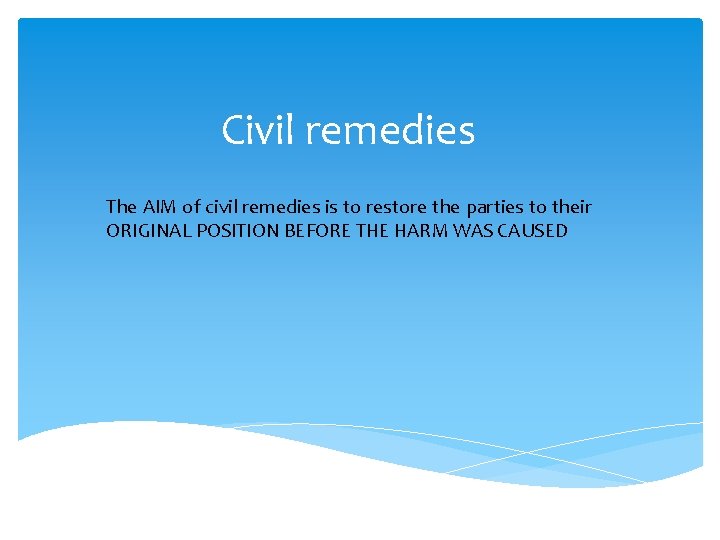 Civil remedies

The AIM of civil remedies is to restore the parties to their ORIGINAL POSITION BEFORE THE HARM WAS CAUSED